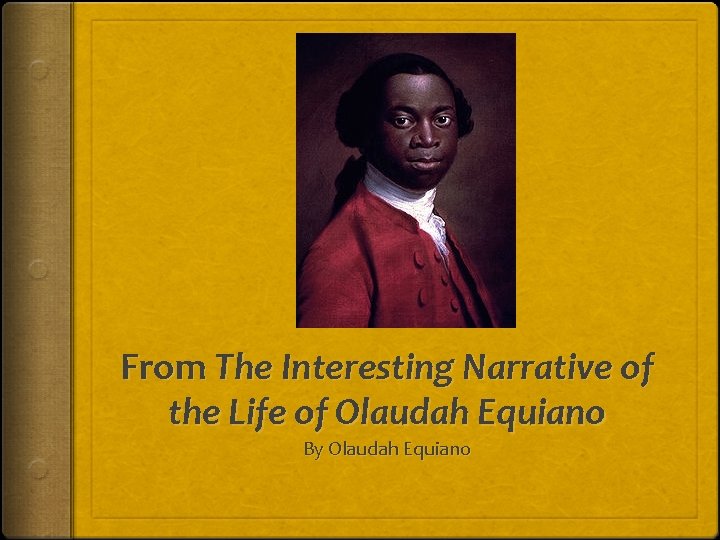 From The Interesting Narrative of the Life of Olaudah Equiano

By Olaudah Equiano